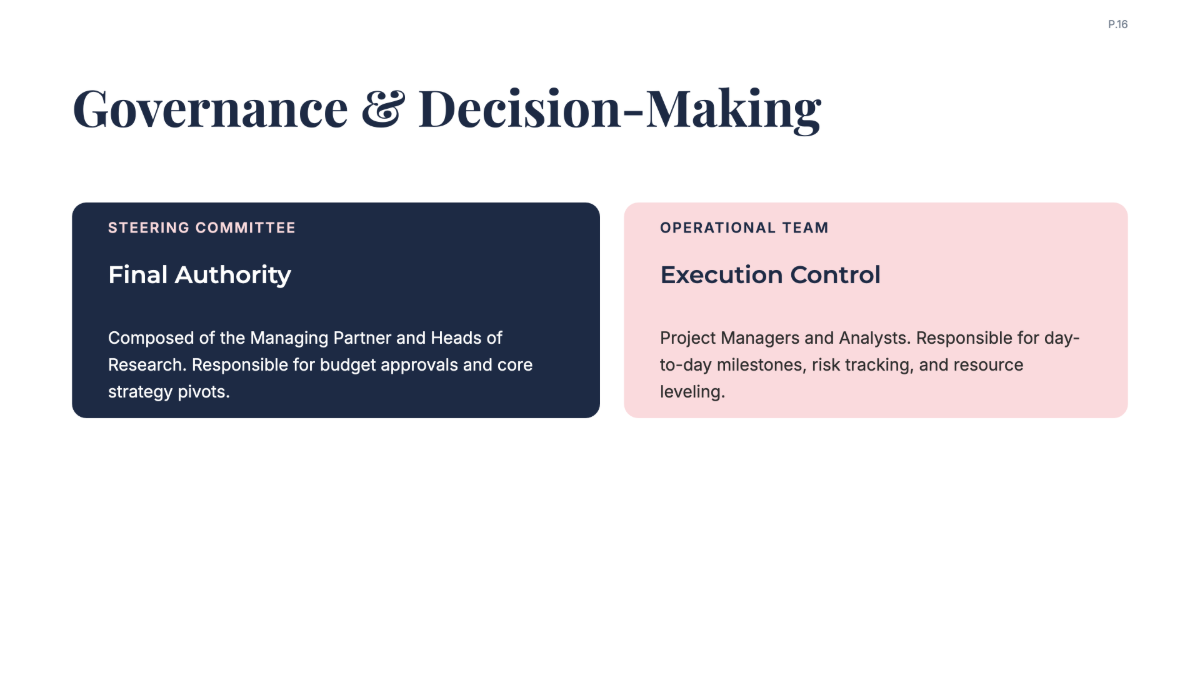 P.16

Governance & Decision-Making

STEERING COMMITTEE

Final Authority

Composed of the Managing Partner and Heads of Research. Responsible for budget approvals and core strategy pivots.

OPERATIONAL TEAM

Execution Control

Project Managers and Analysts. Responsible for day-to-day milestones, risk tracking, and resource leveling.